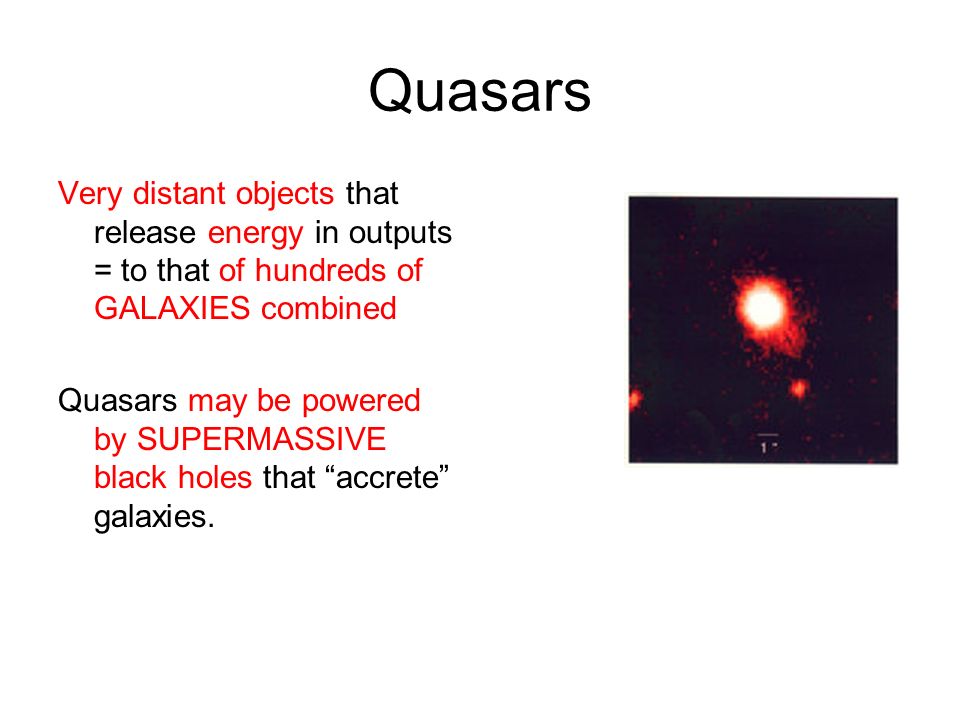 Quasars

Very distant objects that release energy in outputs = to that of hundreds of GALAXIES combined

Quasars may be powered by SUPERMASSIVE black holes that “accrete” galaxies.

1"